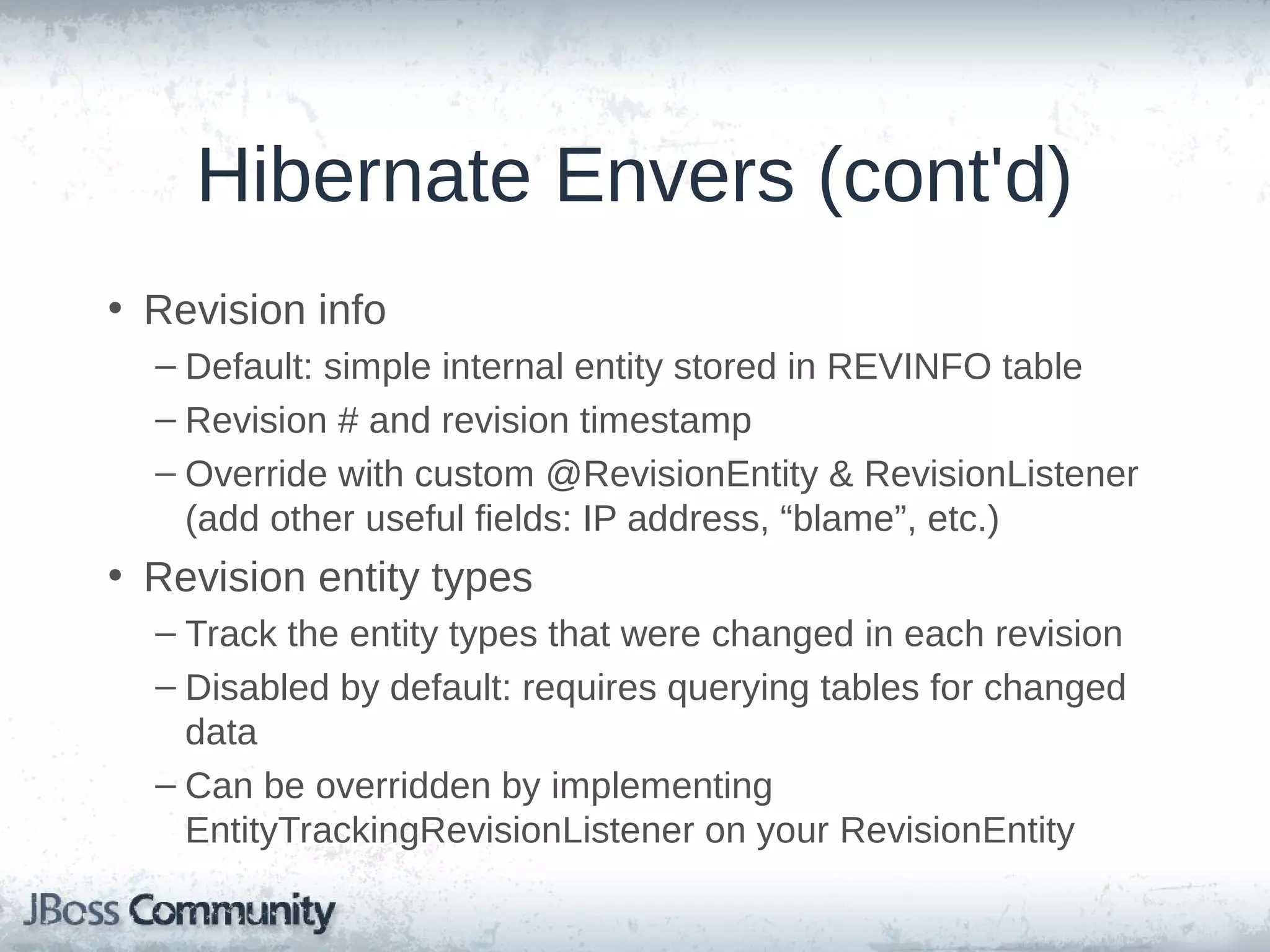 Hibernate Envers (cont'd)

• Revision info

– Default: simple internal entity stored in REVINFO table

– Revision # and revision timestamp

– Override with custom @RevisionEntity & RevisionListener (add other useful fields: IP address, “blame”, etc.)

• Revision entity types

– Track the entity types that were changed in each revision

– Disabled by default: requires querying tables for changed data

– Can be overridden by implementing EntityTrackingRevisionListener on your RevisionEntity

JBoss Community